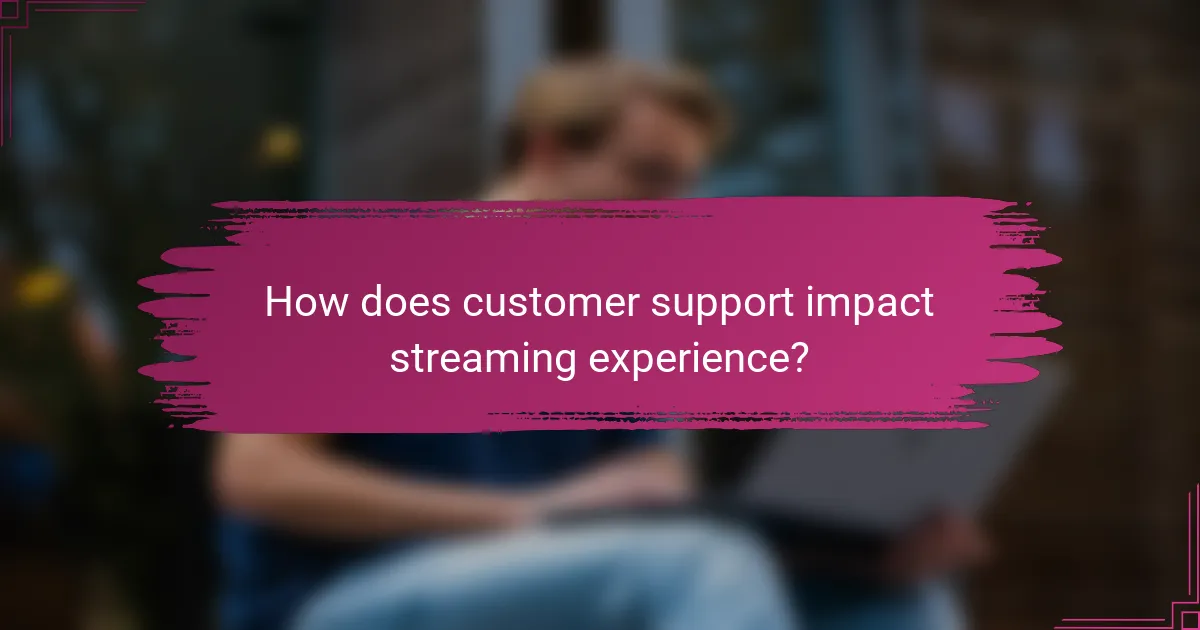 How does customer support impact streaming experience?